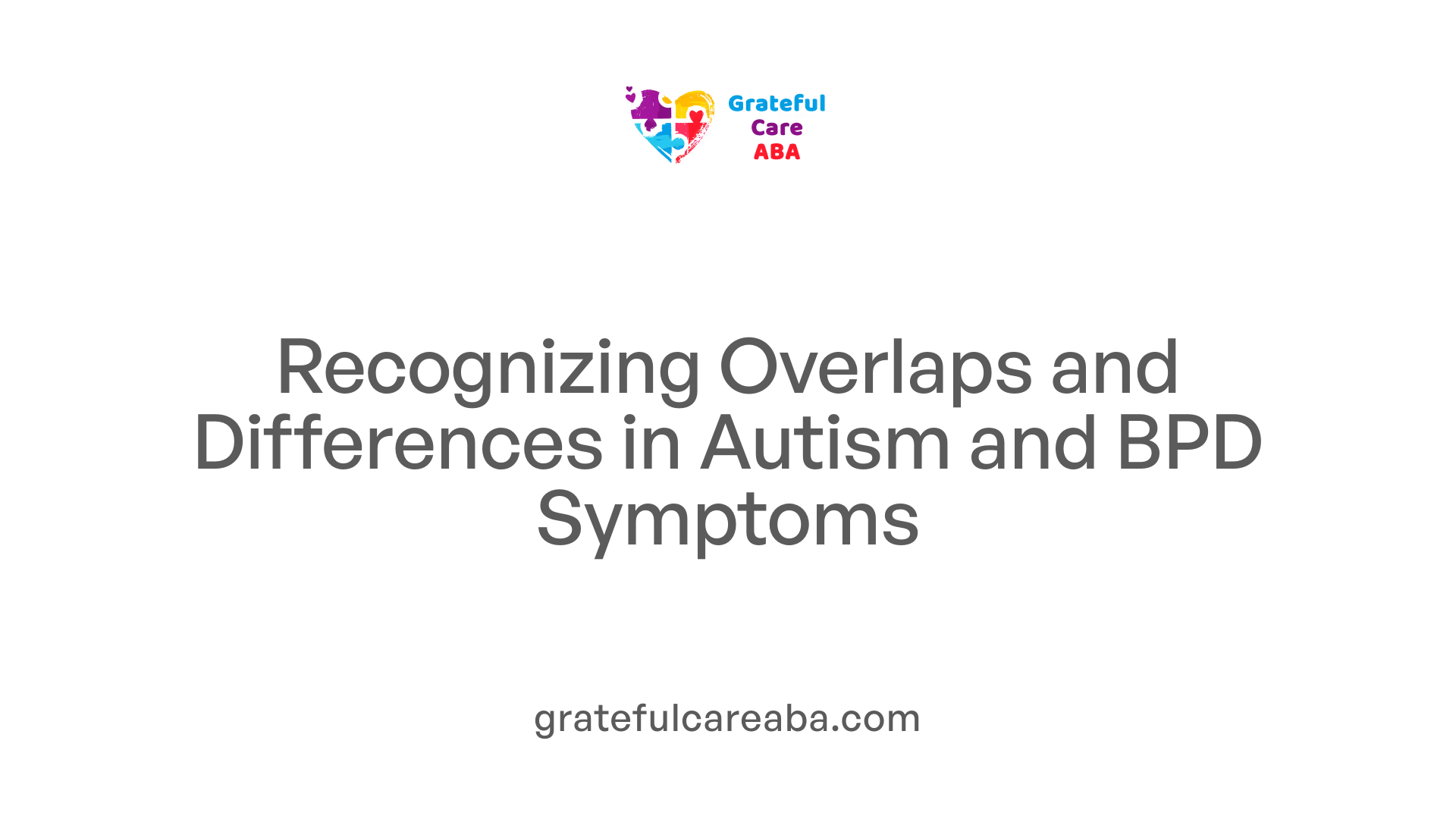 Grateful Care ABA

Recognizing Overlaps and Differences in Autism and BPD Symptoms

gratefulcareaba.com